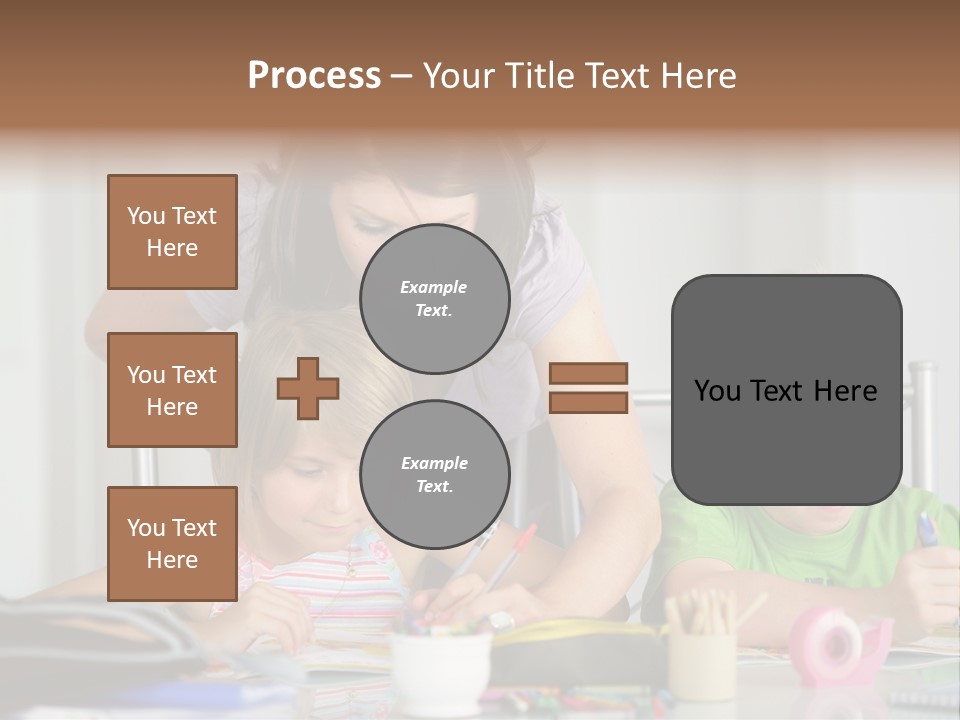 Process – Your Title Text Here

You Text Here

You Text Here

You Text Here

Example Text.

Example Text.

You Text Here